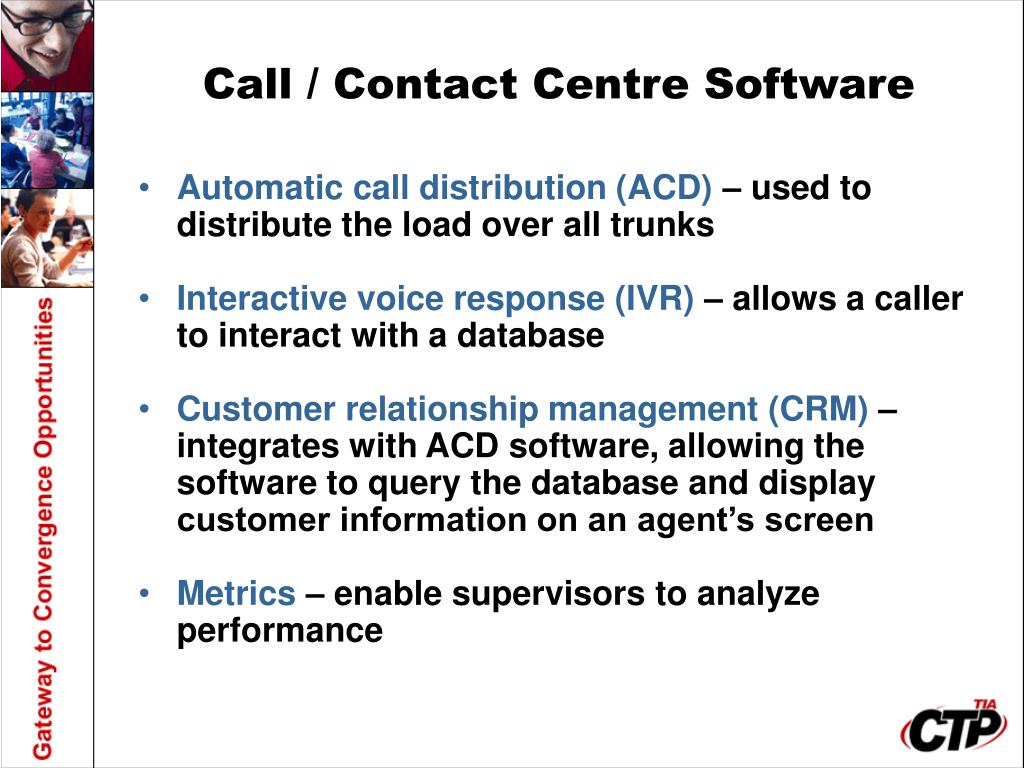 Gateway to Convergence Opportunities

Call / Contact Centre Software

• Automatic call distribution (ACD) – used to distribute the load over all trunks

• Interactive voice response (IVR) – allows a caller to interact with a database

• Customer relationship management (CRM) – integrates with ACD software, allowing the software to query the database and display customer information on an agent's screen

• Metrics – enable supervisors to analyze performance

TIA
CTP